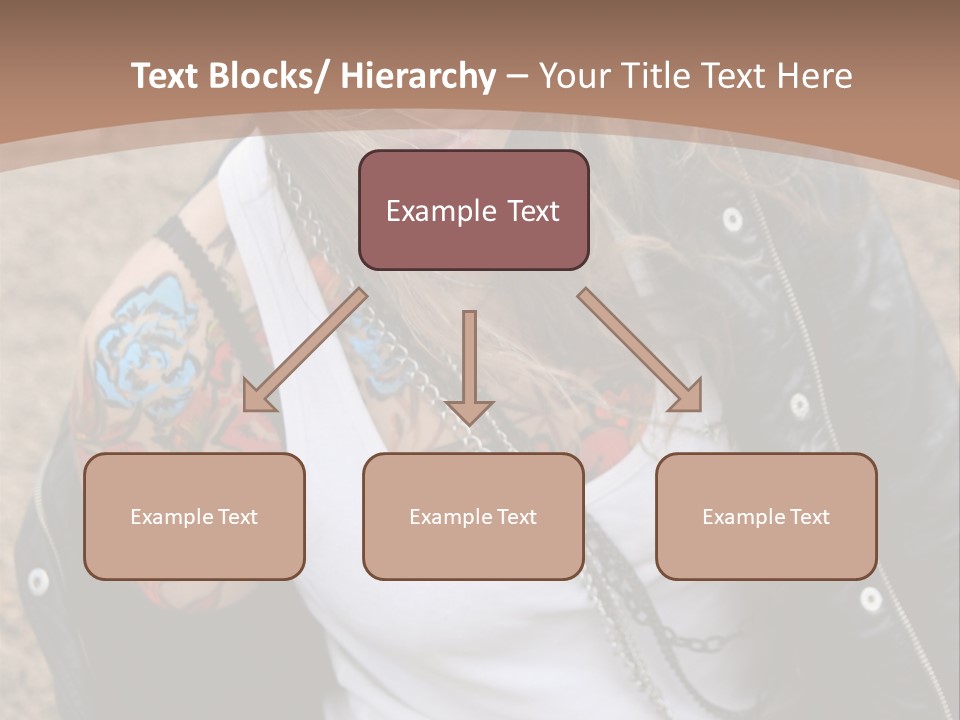 Text Blocks/ Hierarchy – Your Title Text Here

Example Text

Example Text

Example Text

Example Text